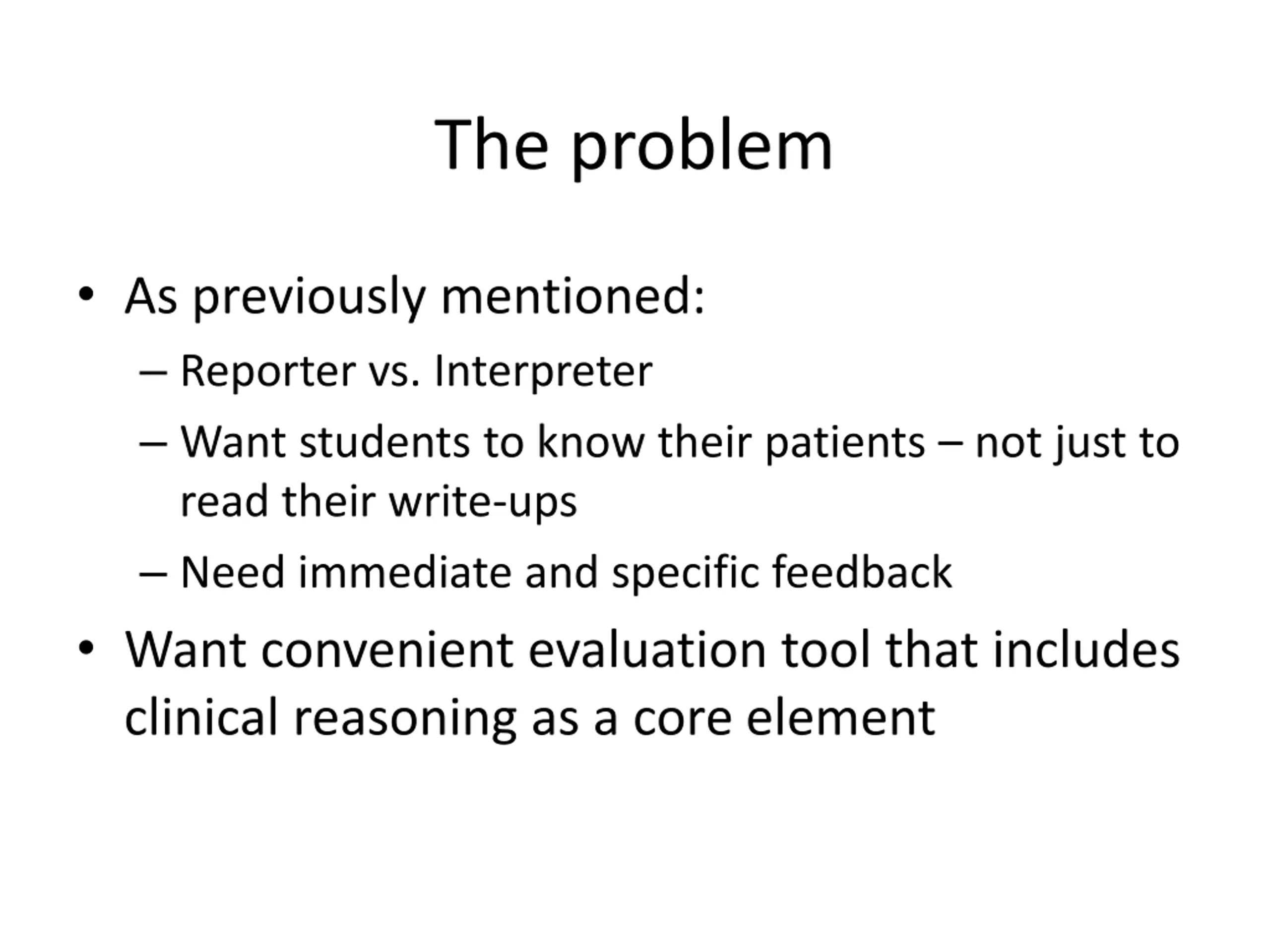 The problem

• As previously mentioned:
  – Reporter vs. Interpreter
  – Want students to know their patients – not just to read their write-ups
  – Need immediate and specific feedback
• Want convenient evaluation tool that includes clinical reasoning as a core element